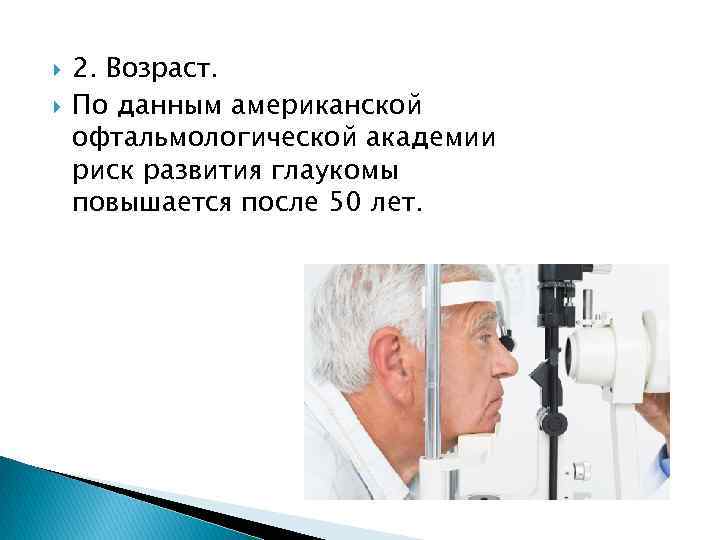 2. Возраст.

По данным американской офтальмологической академии риск развития глаукомы повышается после 50 лет.